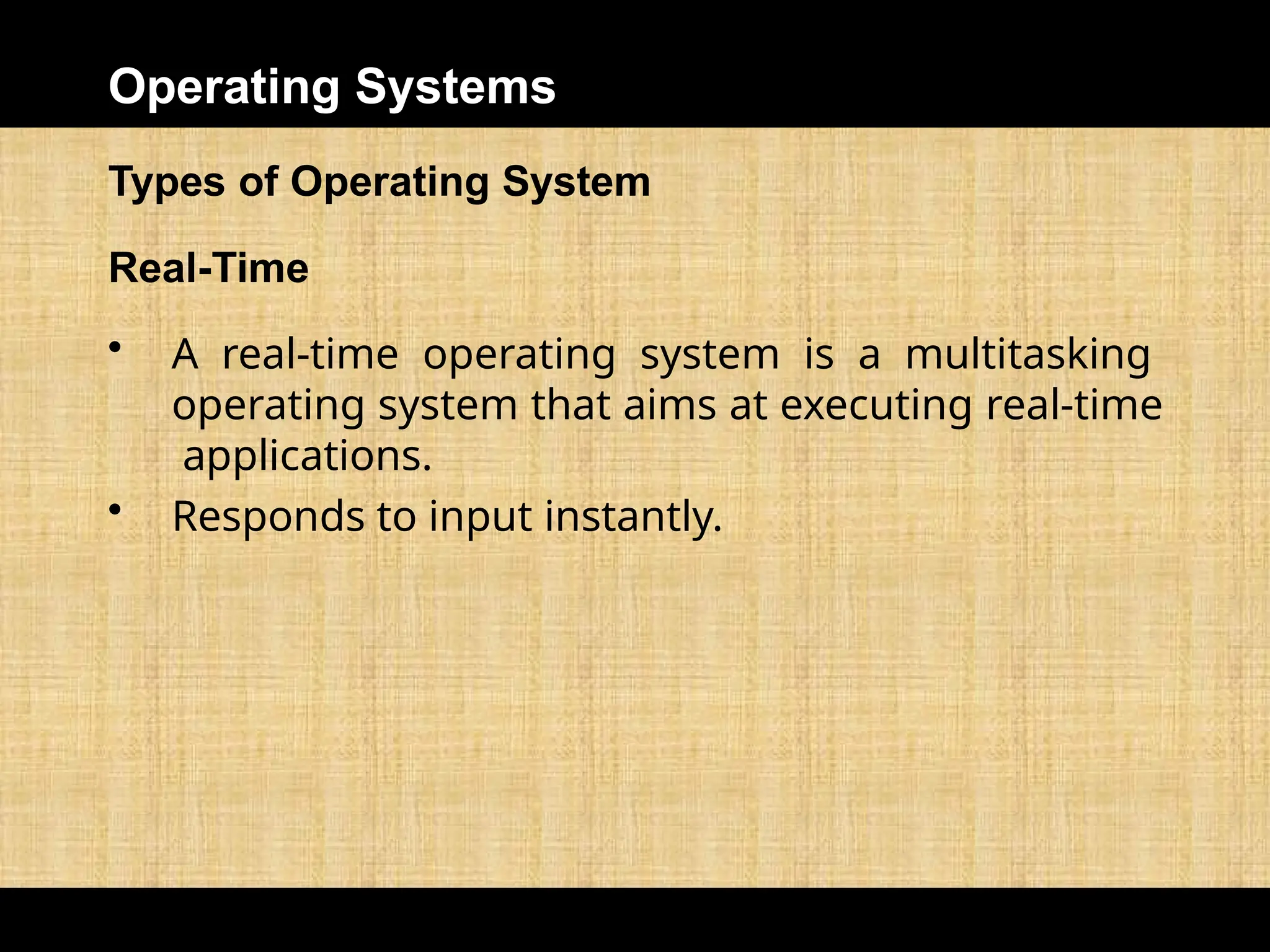 Operating Systems

Types of Operating System

Real-Time

• A real-time operating system is a multitasking operating system that aims at executing real-time applications.

• Responds to input instantly.